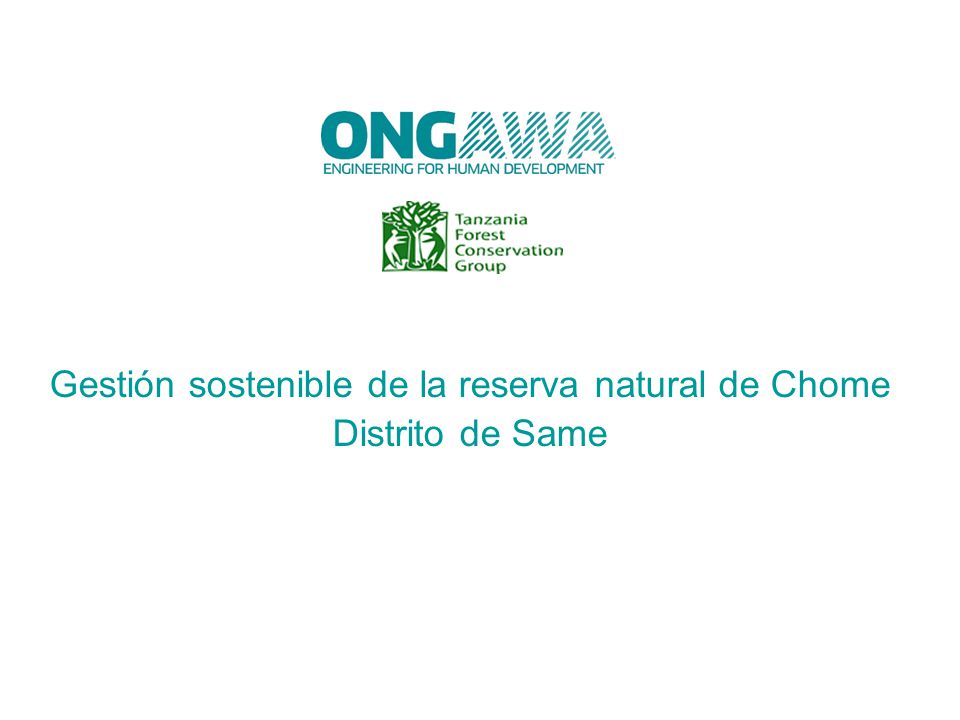 ONGAWA
ENGINEERING FOR HUMAN DEVELOPMENT

Tanzania
Forest
Conservation
Group

Gestión sostenible de la reserva natural de Chome
Distrito de Same